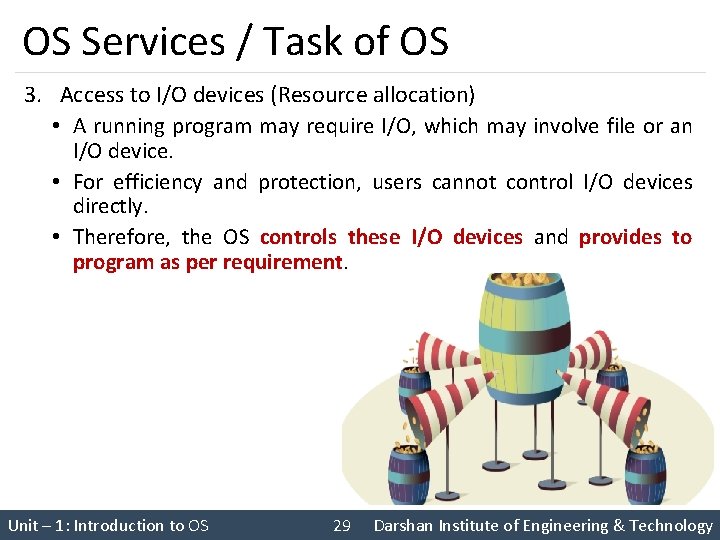 OS Services / Task of OS

3. Access to I/O devices (Resource allocation)

• A running program may require I/O, which may involve file or an I/O device.

• For efficiency and protection, users cannot control I/O devices directly.

• Therefore, the OS controls these I/O devices and provides to program as per requirement.

Unit – 1: Introduction to OS 29 Darshan Institute of Engineering & Technology